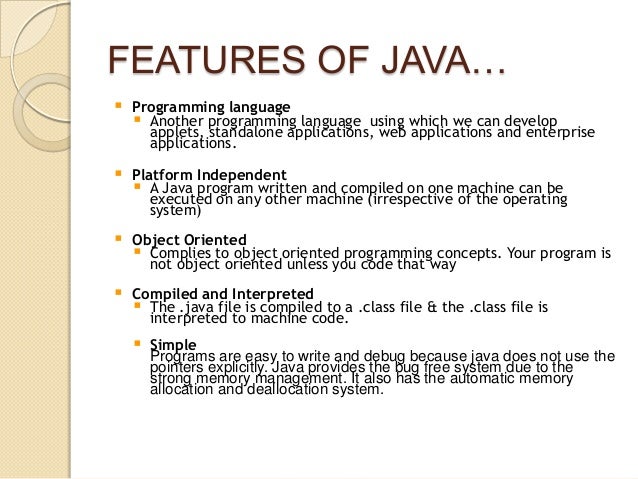 FEATURES OF JAVA…

Programming language

Another programming language using which we can develop applets, standalone applications, web applications and enterprise applications.

Platform Independent

A Java program written and compiled on one machine can be executed on any other machine (irrespective of the operating system)

Object Oriented

Complies to object oriented programming concepts. Your program is not object oriented unless you code that way

Compiled and Interpreted

The .java file is compiled to a .class file & the .class file is interpreted to machine code.

Simple

Programs are easy to write and debug because java does not use the pointers explicitly. Java provides the bug free system due to the strong memory management. It also has the automatic memory allocation and deallocation system.